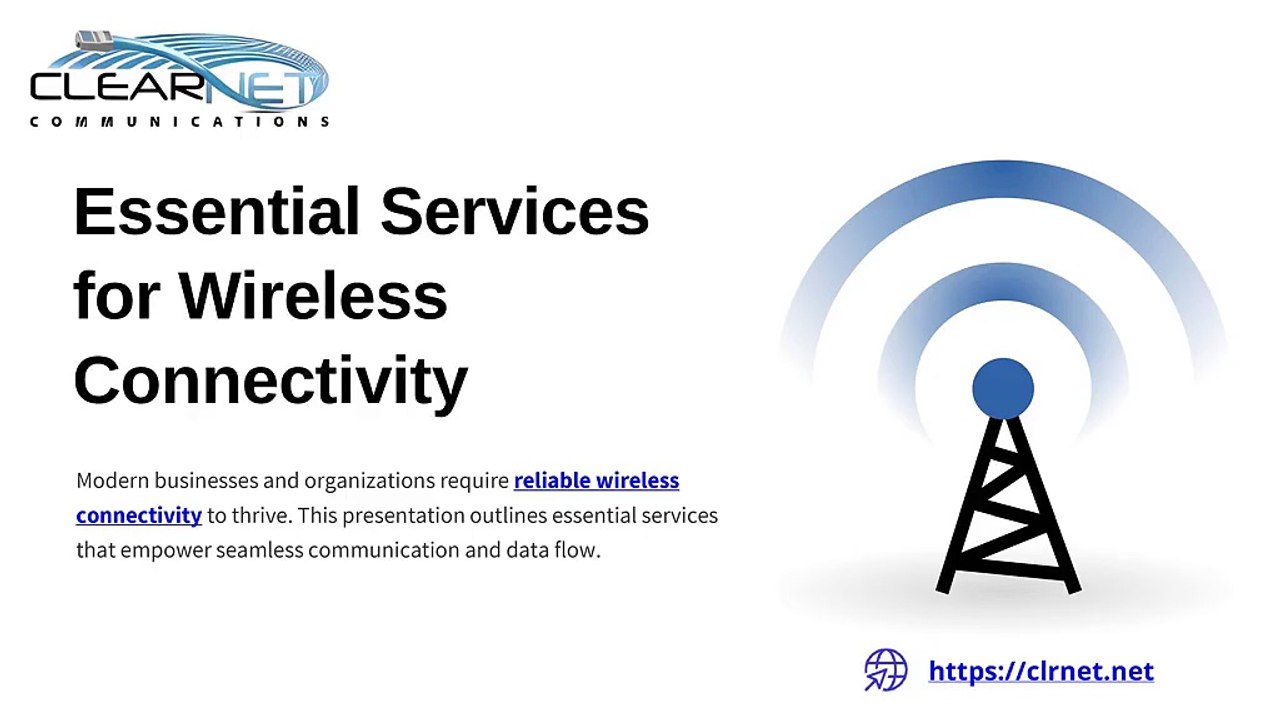 CLEARNET
COMMUNICATIONS

Essential Services for Wireless Connectivity

Modern businesses and organizations require reliable wireless connectivity to thrive. This presentation outlines essential services that empower seamless communication and data flow.

https://clrnet.net